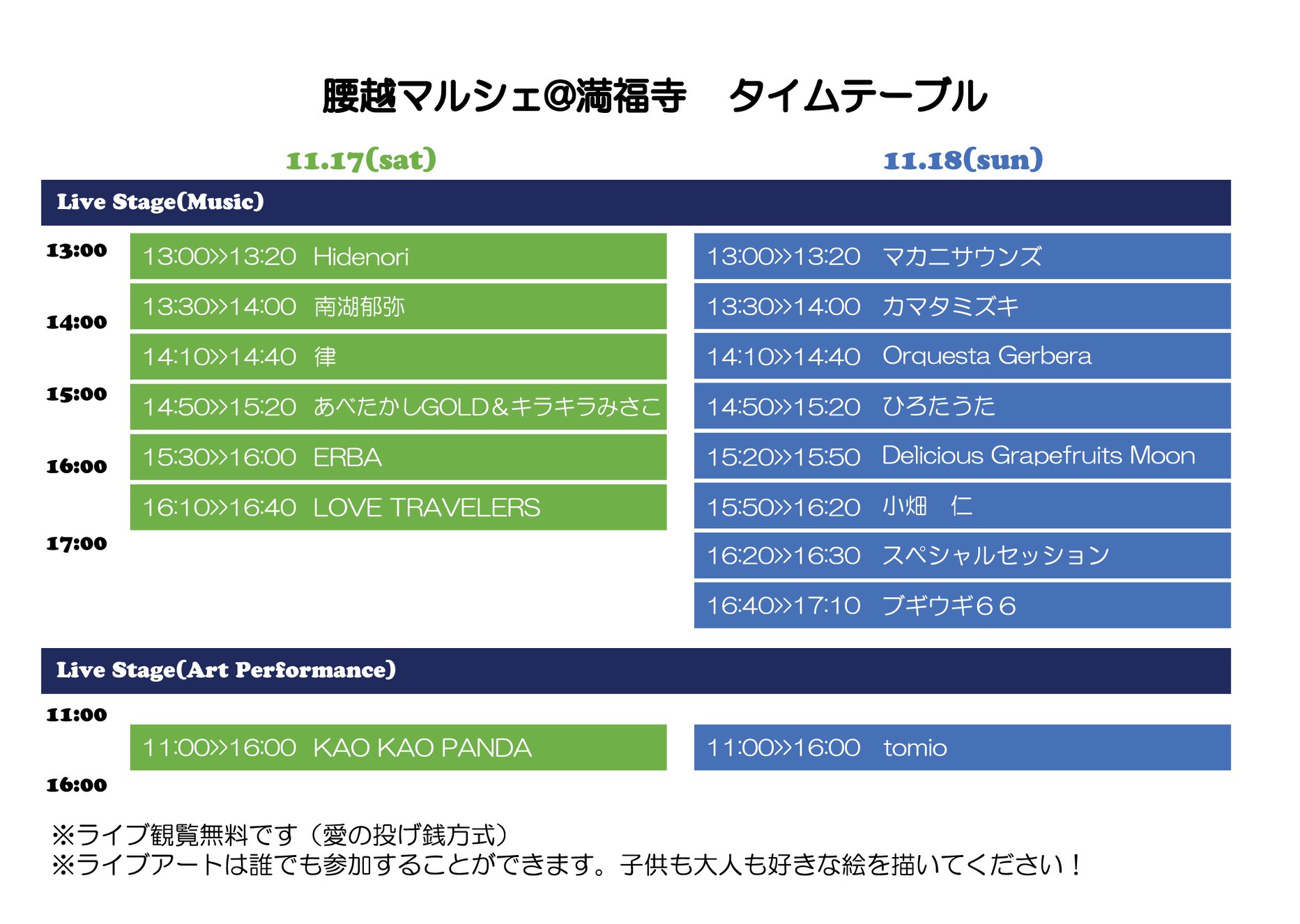 腰越マルシェ@満福寺　タイムテーブル

11.17(sat)

11.18(sun)

Live Stage(Music)

13:00
14:00
15:00
16:00
17:00

13:00»13:20 Hidenori
13:30»14:00 南湖郁弥
14:10»14:40 律
14:50»15:20 あべたかしGOLD&キラキラみさこ
15:30»16:00 ERBA
16:10»16:40 LOVE TRAVELERS

13:00»13:20 マカニサウンズ
13:30»14:00 カマタミズキ
14:10»14:40 Orquesta Gerbera
14:50»15:20 ひろたうた
15:20»15:50 Delicious Grapefruits Moon
15:50»16:20 小畑　仁
16:20»16:30 スペシャルセッション
16:40»17:10 ブギウギ66

Live Stage(Art Performance)

11:00
16:00

11:00»16:00 KAO KAO PANDA

11:00»16:00 tomio

※ライブ観覧無料です（愛の投げ銭方式）
※ライブアートは誰でも参加することができます。子供も大人も好きな絵を描いてください！